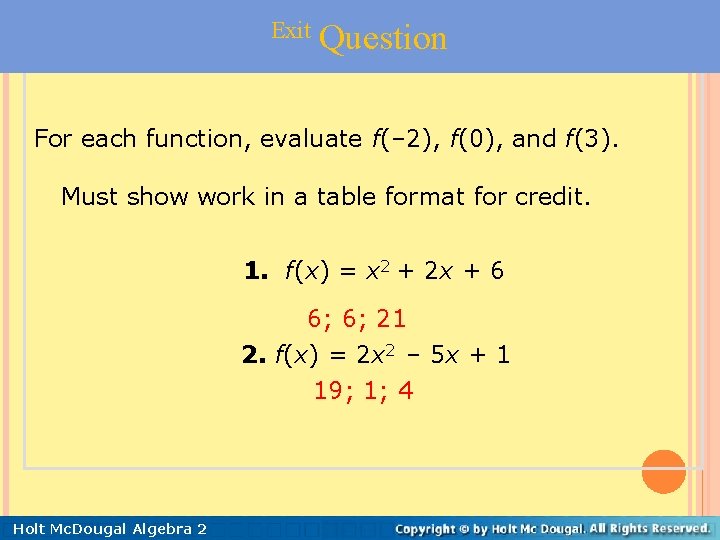 Exit Question

For each function, evaluate $f(-2)$, $f(0)$, and $f(3)$.

Must show work in a table format for credit.

**1.** $f(x) = x^2 + 2x + 6$

6; 6; 21

**2.** $f(x) = 2x^2 - 5x + 1$

19; 1; 4

Holt McDougal Algebra 2

Copyright © by Holt Mc Dougal. All Rights Reserved.